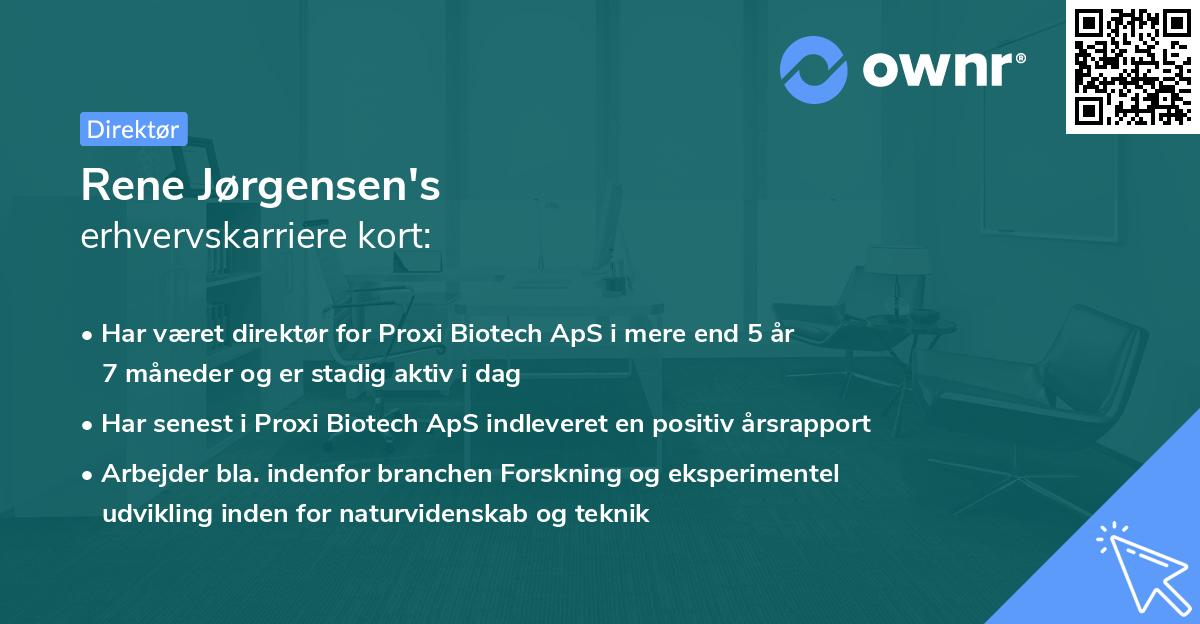 ownr®

Direktør

Rene Jørgensen's
erhvervskarriere kort:

• Har været direktør for Proxi Biotech ApS i mere end 5 år 7 måneder og er stadig aktiv i dag

• Har senest i Proxi Biotech ApS indleveret en positiv årsrapport

• Arbejder bla. indenfor branchen Forskning og eksperimentel udvikling inden for naturvidenskab og teknik